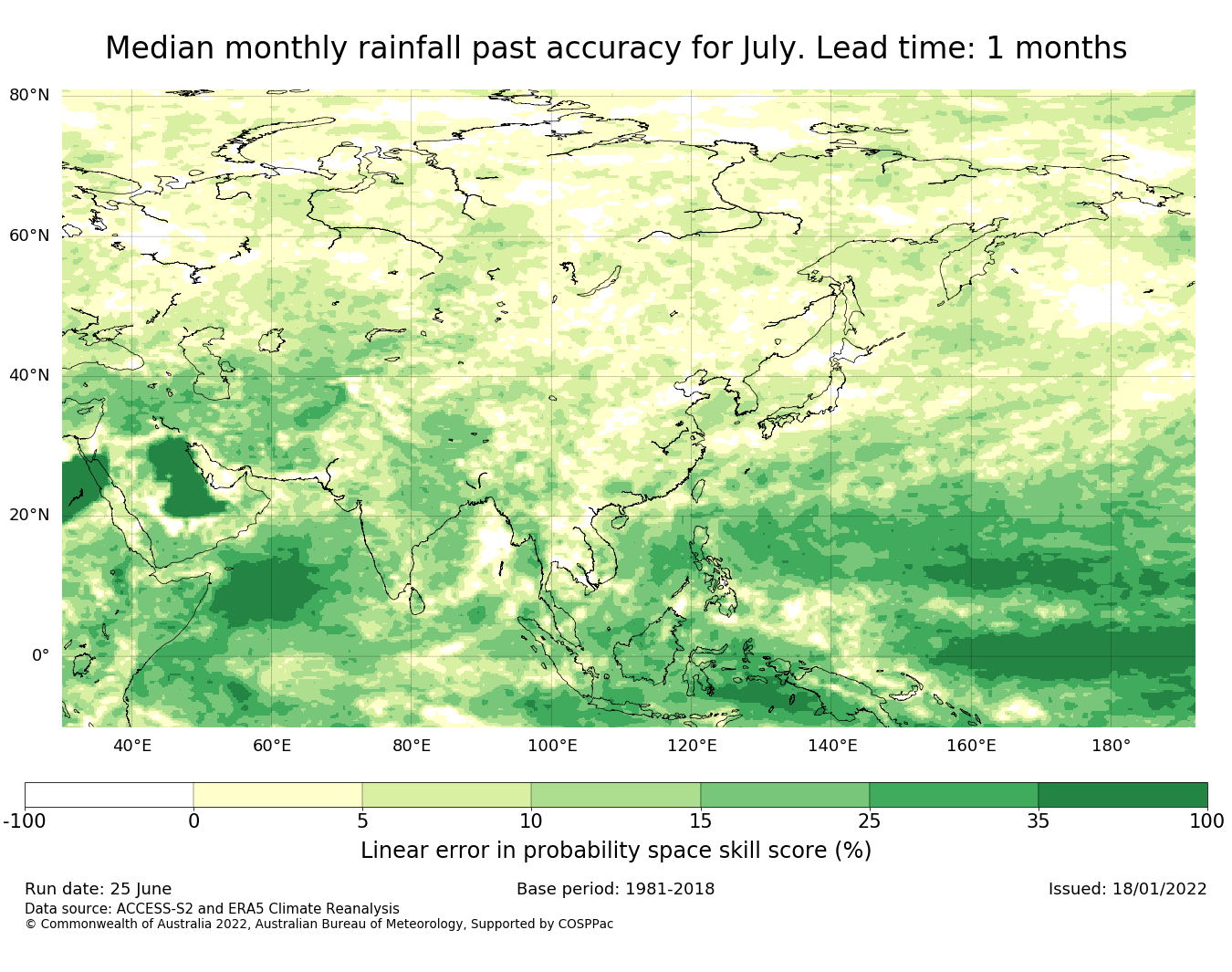 Median monthly rainfall past accuracy for July. Lead time: 1 months

80°N
60°N
40°N
20°N
0°

40°E 60°E 80°E 100°E 120°E 140°E 160°E 180°

-100 0 5 10 15 25 35 100

Linear error in probability space skill score (%)

Run date: 25 June
Base period: 1981-2018
Issued: 18/01/2022
Data source: ACCESS-S2 and ERA5 Climate Reanalysis
© Commonwealth of Australia 2022, Australian Bureau of Meteorology, Supported by COSPPac